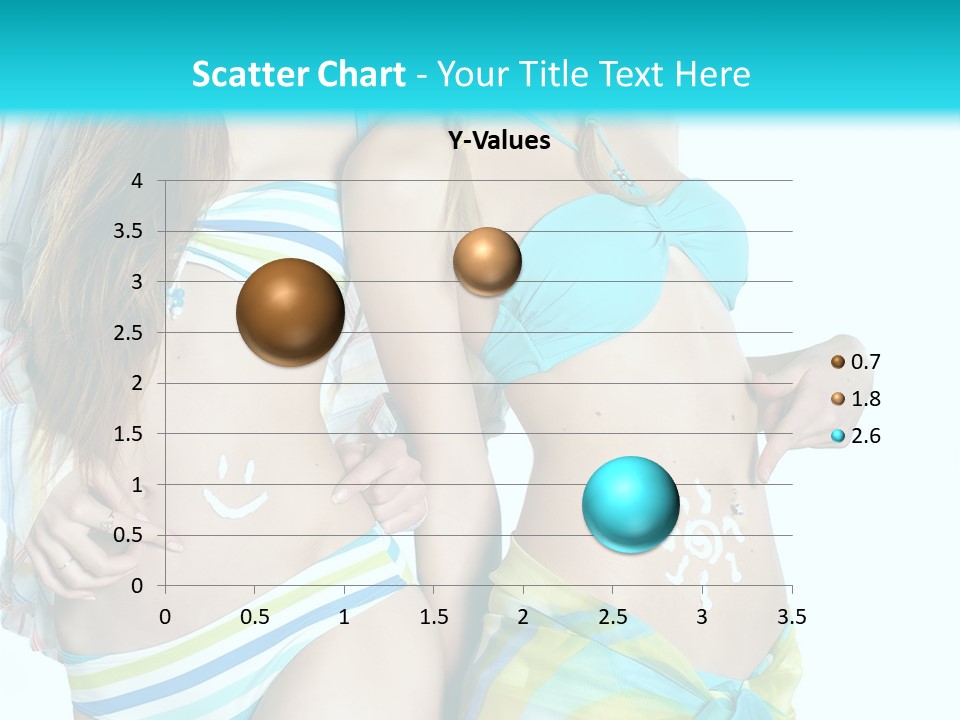 Scatter Chart - Your Title Text Here

Y-Values

4
3.5
3
2.5
2
1.5
1
0.5
0

0 0.5 1 1.5 2 2.5 3 3.5

0.7
1.8
2.6